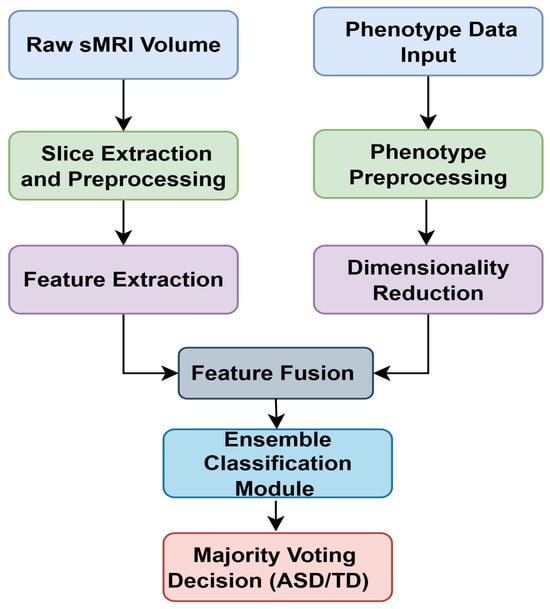 Raw sMRI Volume

Slice Extraction and Preprocessing

Feature Extraction

Phenotype Data Input

Phenotype Preprocessing

Dimensionality Reduction

Feature Fusion

Ensemble Classification Module

Majority Voting Decision (ASD/TD)